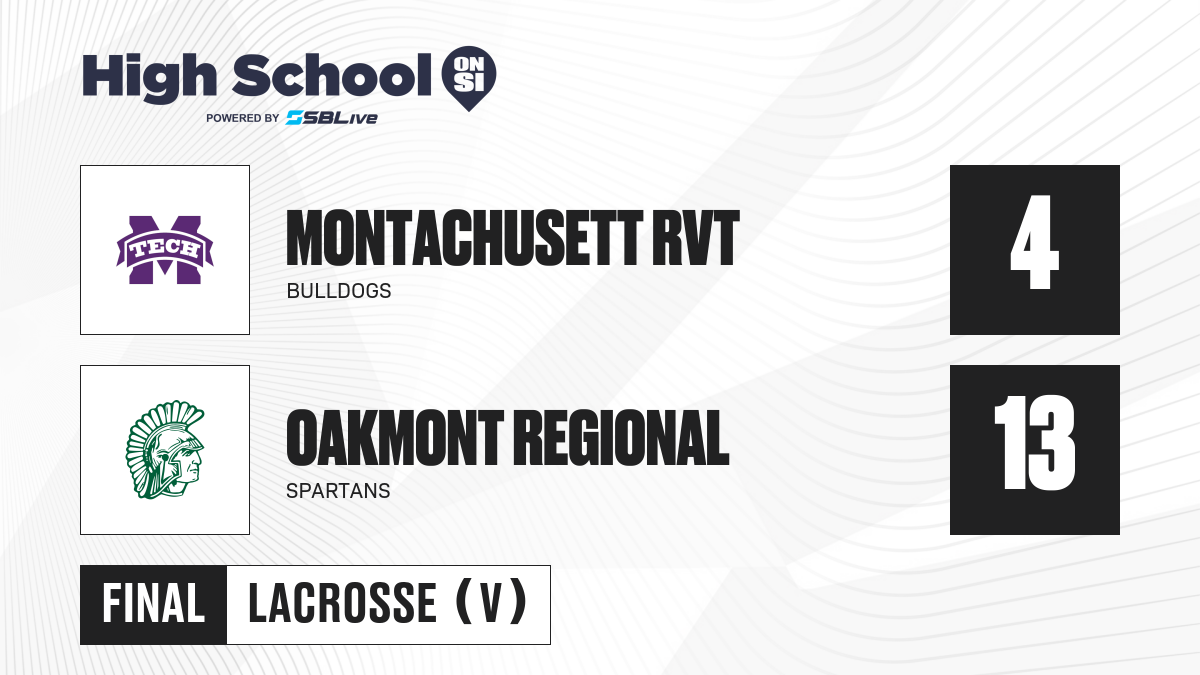 High School ON SI
POWERED BY SBLive

M TECH

MONTACHUSETT RVT
BULLDOGS

4

OAKMONT REGIONAL
SPARTANS

13

FINAL LACROSSE (V)